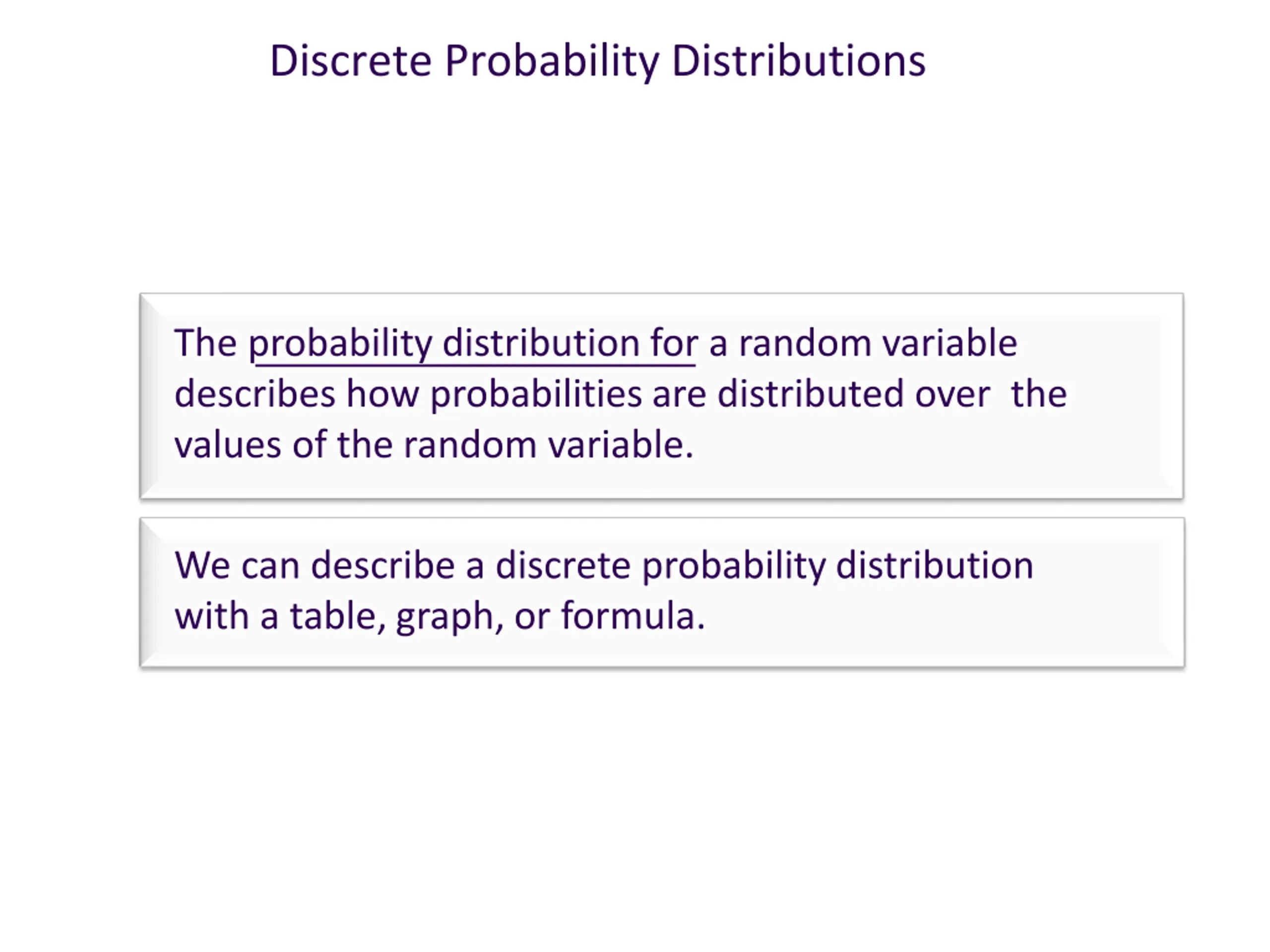 Discrete Probability Distributions

The probability distribution for a random variable describes how probabilities are distributed over the values of the random variable.

We can describe a discrete probability distribution with a table, graph, or formula.